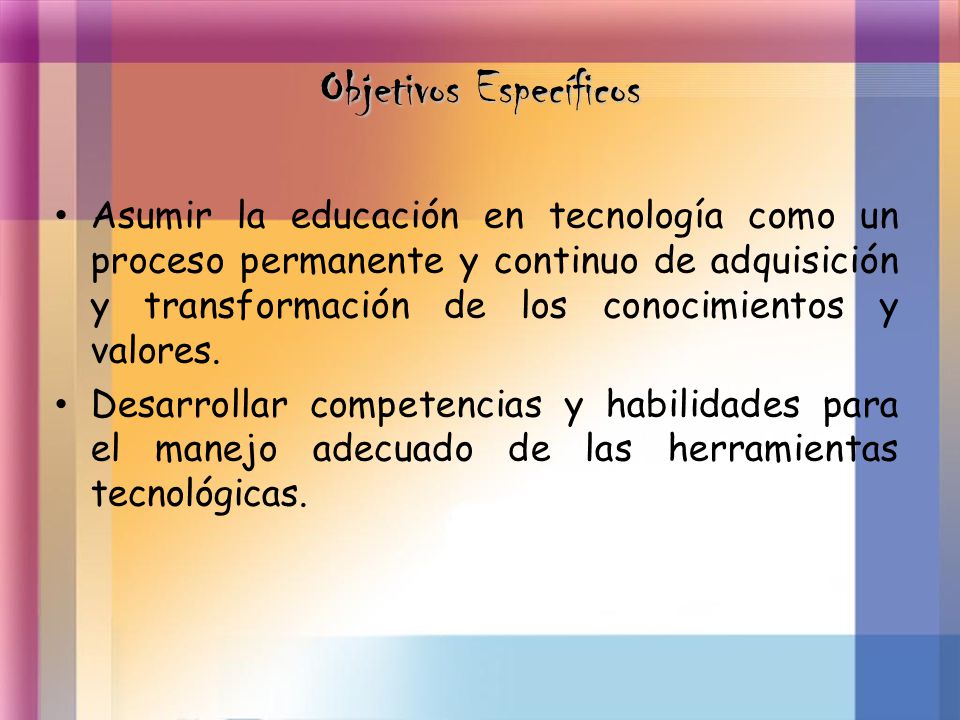 Objetivos Específicos

• Asumir la educación en tecnología como un proceso permanente y continuo de adquisición y transformación de los conocimientos y valores.
• Desarrollar competencias y habilidades para el manejo adecuado de las herramientas tecnológicas.